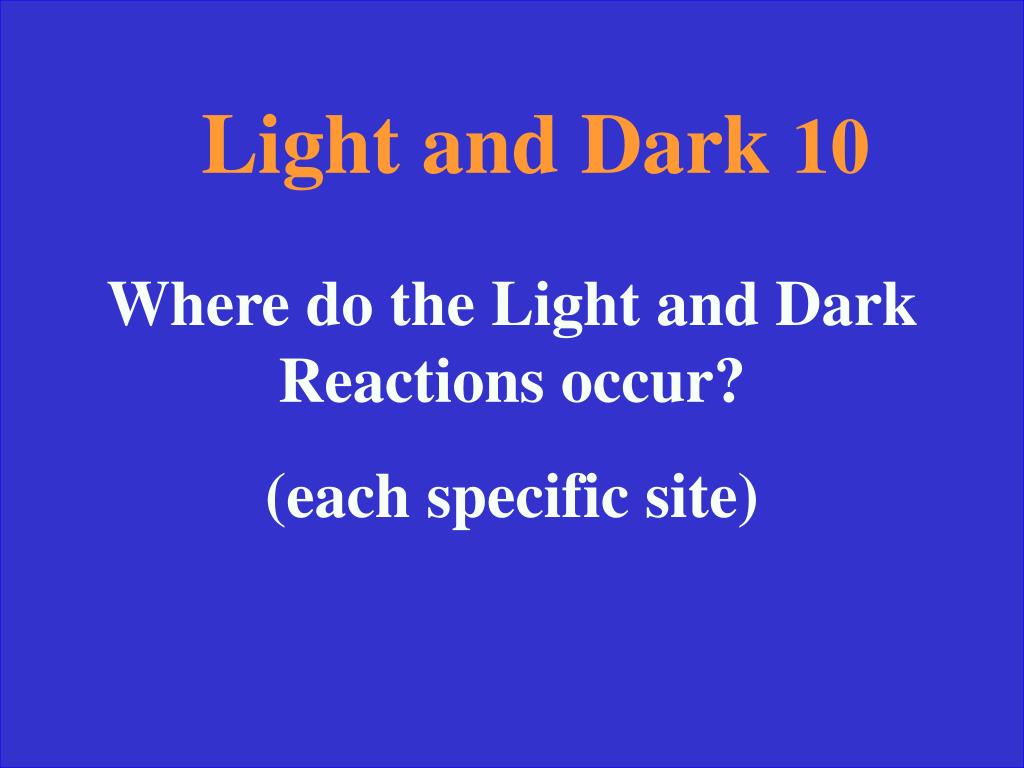 Light and Dark 10

Where do the Light and Dark Reactions occur?

(each specific site)